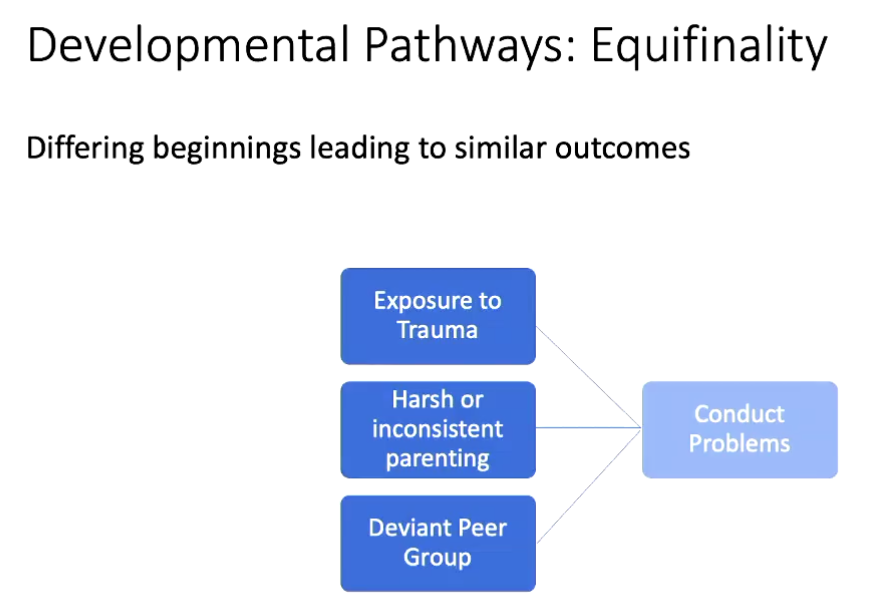 Developmental Pathways: Equifinality

Differing beginnings leading to similar outcomes

Exposure to Trauma

Harsh or inconsistent parenting

Deviant Peer Group

Conduct Problems